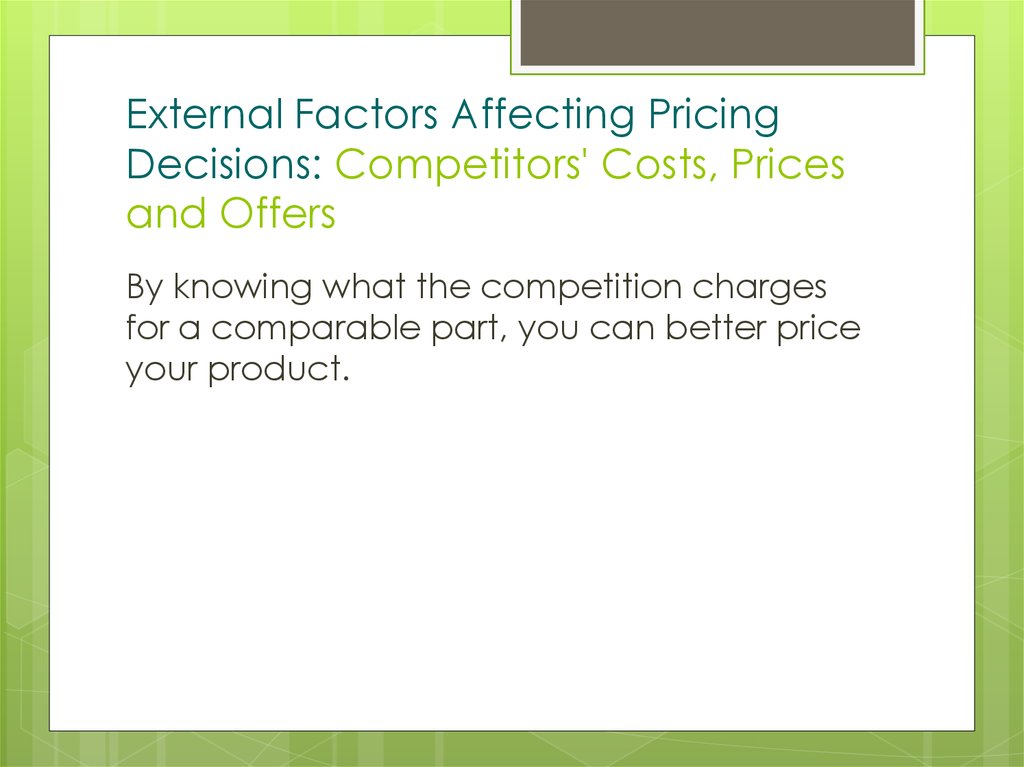 External Factors Affecting Pricing Decisions: Competitors' Costs, Prices and Offers

By knowing what the competition charges for a comparable part, you can better price your product.